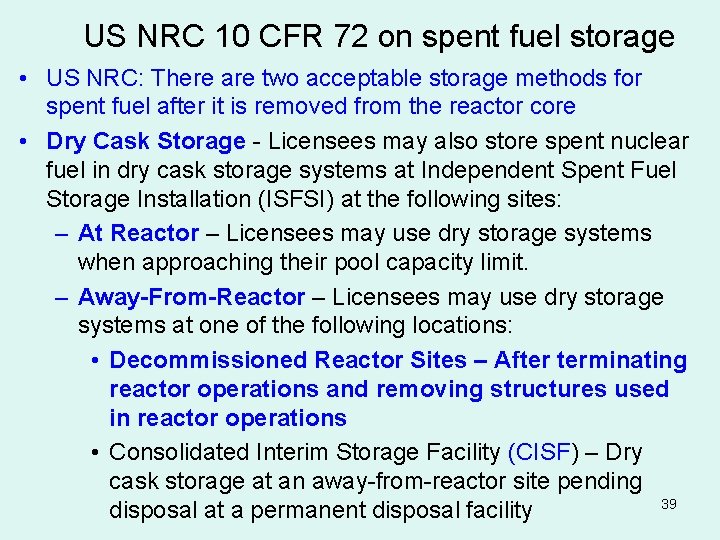 US NRC 10 CFR 72 on spent fuel storage

• US NRC: There are two acceptable storage methods for spent fuel after it is removed from the reactor core

• Dry Cask Storage - Licensees may also store spent nuclear fuel in dry cask storage systems at Independent Spent Fuel Storage Installation (ISFSI) at the following sites:

– At Reactor – Licensees may use dry storage systems when approaching their pool capacity limit.

– Away-From-Reactor – Licensees may use dry storage systems at one of the following locations:

• Decommissioned Reactor Sites – After terminating reactor operations and removing structures used in reactor operations

• Consolidated Interim Storage Facility (CISF) – Dry cask storage at an away-from-reactor site pending disposal at a permanent disposal facility

39